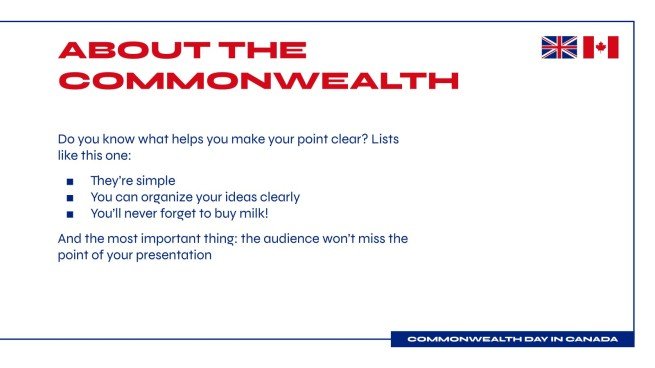 ABOUT THE COMMONWEALTH

Do you know what helps you make your point clear? Lists like this one:

- They're simple
- You can organize your ideas clearly
- You'll never forget to buy milk!

And the most important thing: the audience won't miss the point of your presentation

COMMONWEALTH DAY IN CANADA